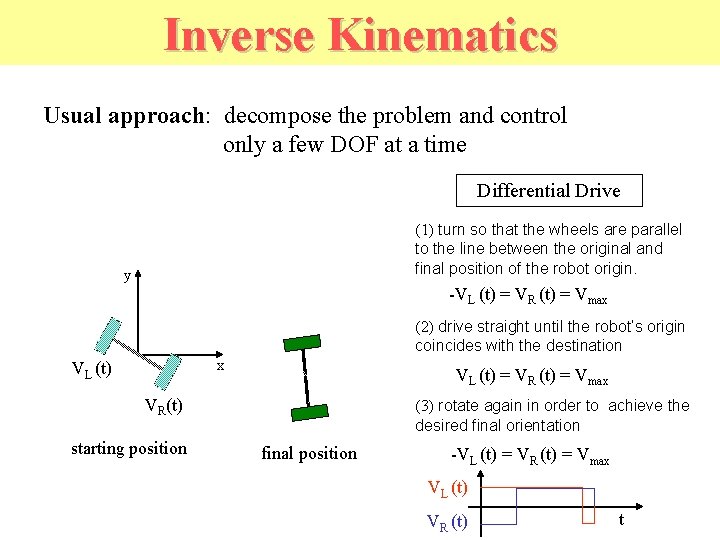 Inverse Kinematics

Usual approach: decompose the problem and control only a few DOF at a time

Differential Drive

(1) turn so that the wheels are parallel to the line between the original and final position of the robot origin.

$-V_L(t) = V_R(t) = V_{max}$

(2) drive straight until the robot's origin coincides with the destination

$V_L(t) = V_R(t) = V_{max}$

(3) rotate again in order to achieve the desired final orientation

$-V_L(t) = V_R(t) = V_{max}$

y

x

$V_L(t)$

$V_R(t)$

starting position

final position

$V_L(t)$

$V_R(t)$

t